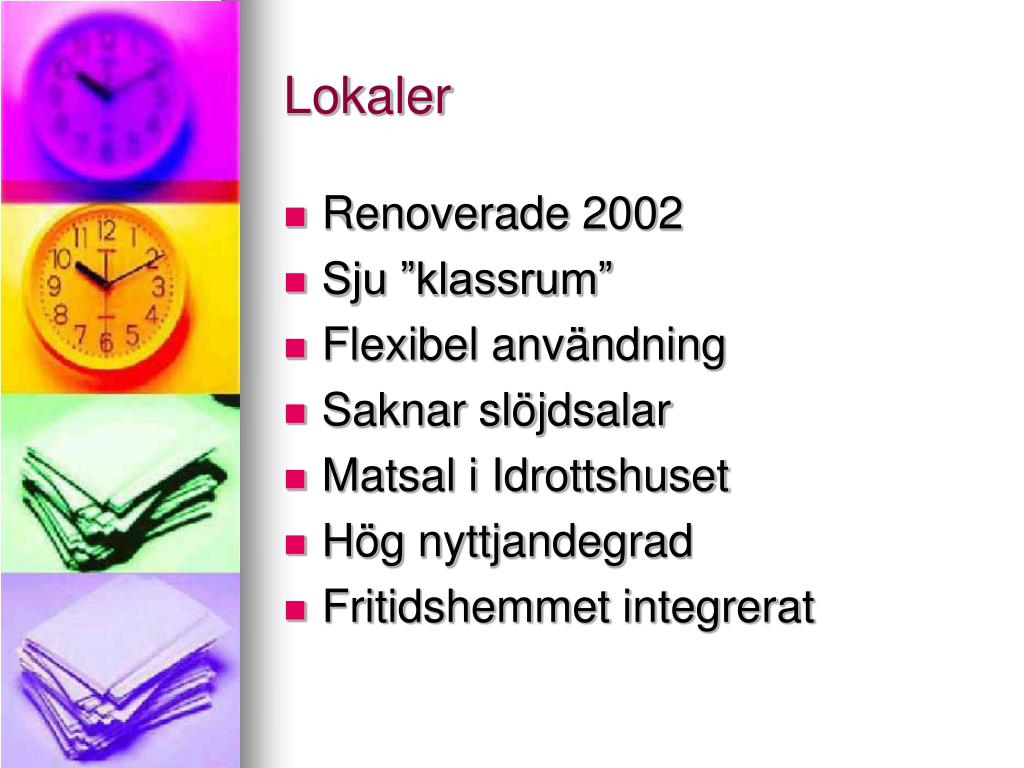 Lokaler

- Renoverade 2002
- Sju ”klassrum”
- Flexibel användning
- Saknar slöjdsalar
- Matsal i Idrottshuset
- Hög nyttjandegrad
- Fritidshemmet integrerat